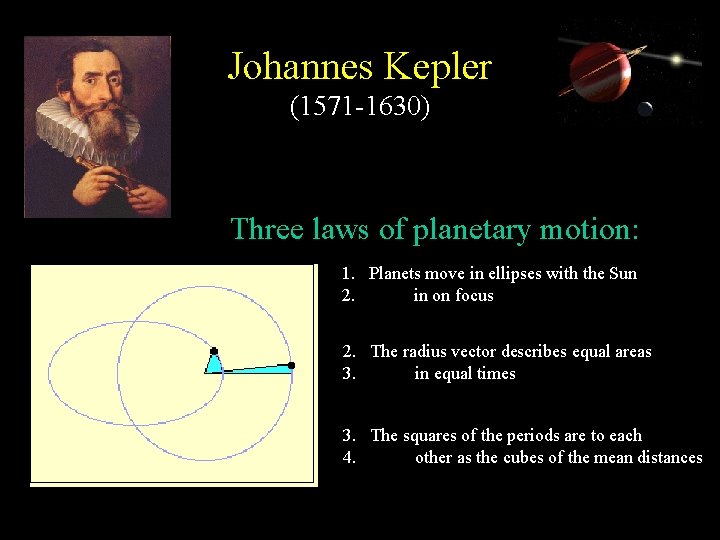 Johannes Kepler
(1571-1630)

Three laws of planetary motion:

1. Planets move in ellipses with the Sun
2. in on focus

2. The radius vector describes equal areas
3. in equal times

3. The squares of the periods are to each
4. other as the cubes of the mean distances